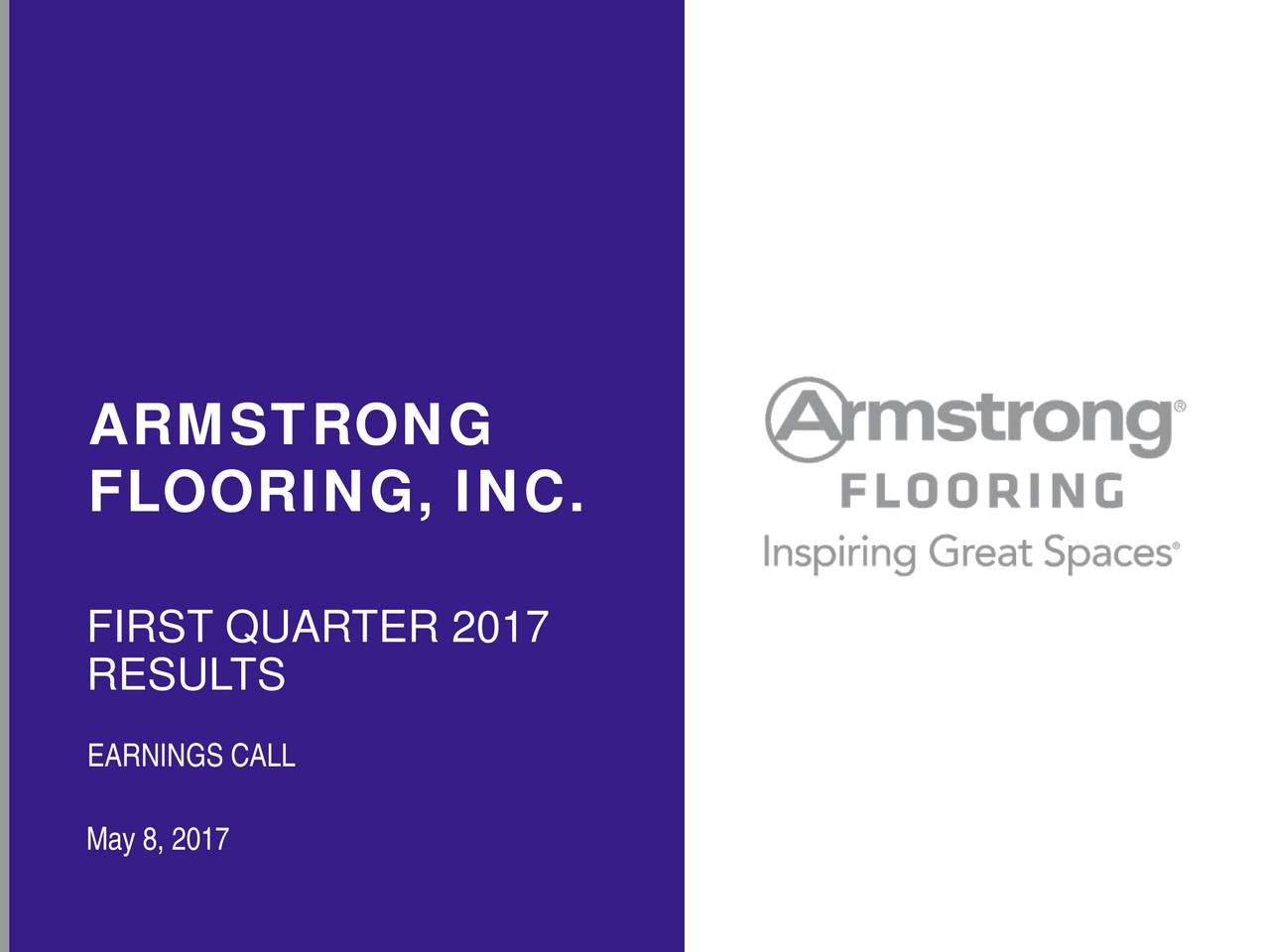 ARMSTRONG FLOORING, INC.

FIRST QUARTER 2017 RESULTS

EARNINGS CALL

May 8, 2017

Armstrong®
FLOORING
Inspiring Great Spaces®